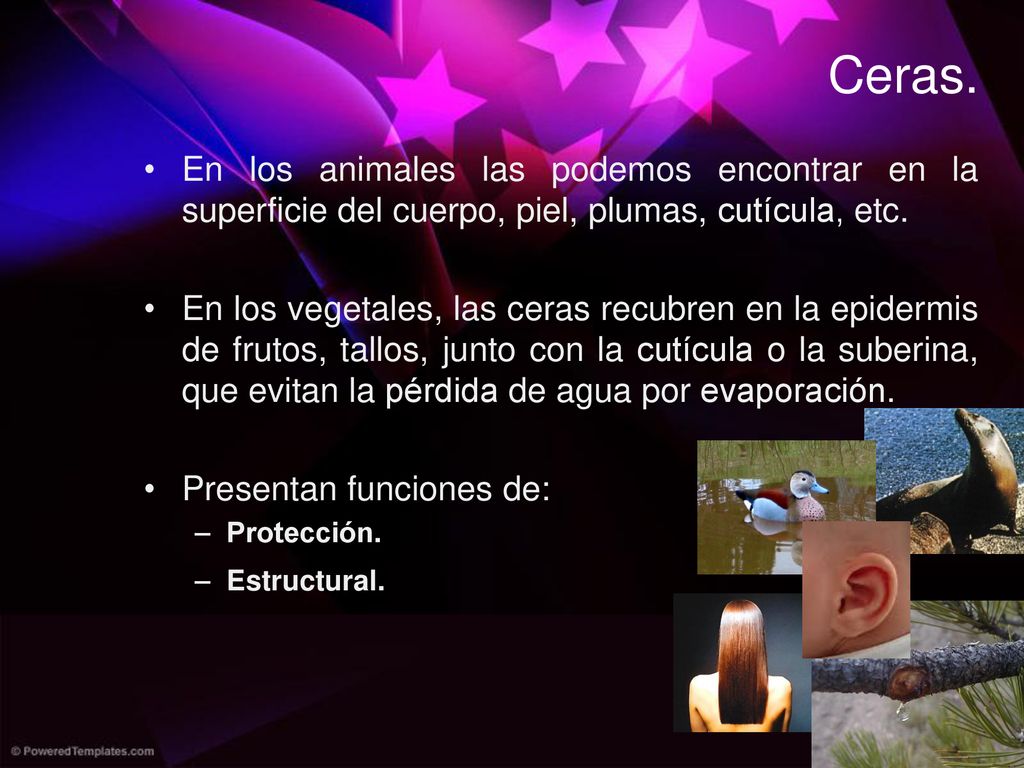 Ceras.

• En los animales las podemos encontrar en la superficie del cuerpo, piel, plumas, cutícula, etc.

• En los vegetales, las ceras recubren en la epidermis de frutos, tallos, junto con la cutícula o la suberina, que evitan la pérdida de agua por evaporación.

• Presentan funciones de:
– Protección.
– Estructural.

© PoweredTemplates.com